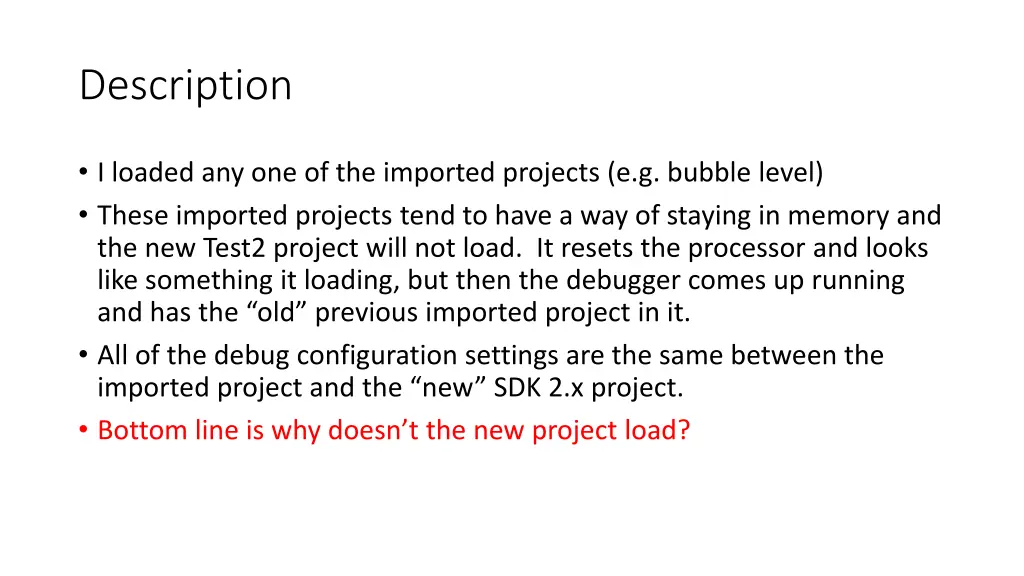 Description

• I loaded any one of the imported projects (e.g. bubble level)
• These imported projects tend to have a way of staying in memory and the new Test2 project will not load.  It resets the processor and looks like something it loading, but then the debugger comes up running and has the “old” previous imported project in it.
• All of the debug configuration settings are the same between the imported project and the “new” SDK 2.x project.
• Bottom line is why doesn’t the new project load?